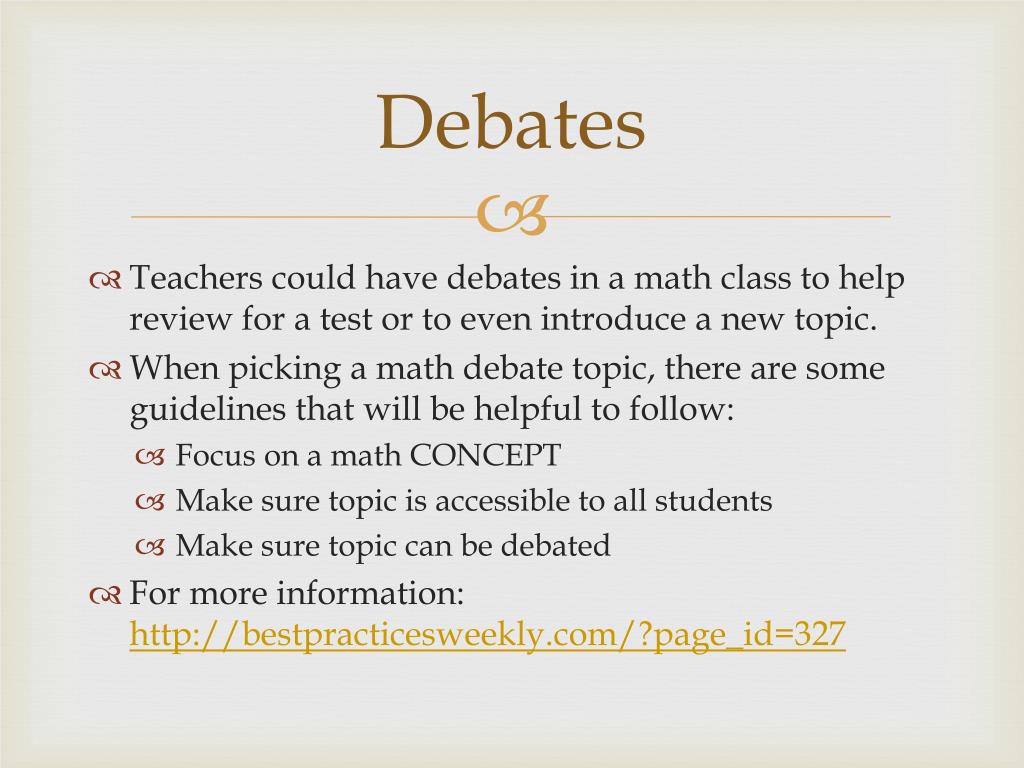 Debates

Teachers could have debates in a math class to help review for a test or to even introduce a new topic.

When picking a math debate topic, there are some guidelines that will be helpful to follow:

Focus on a math CONCEPT

Make sure topic is accessible to all students

Make sure topic can be debated

For more information: http://bestpracticesweekly.com/?page_id=327